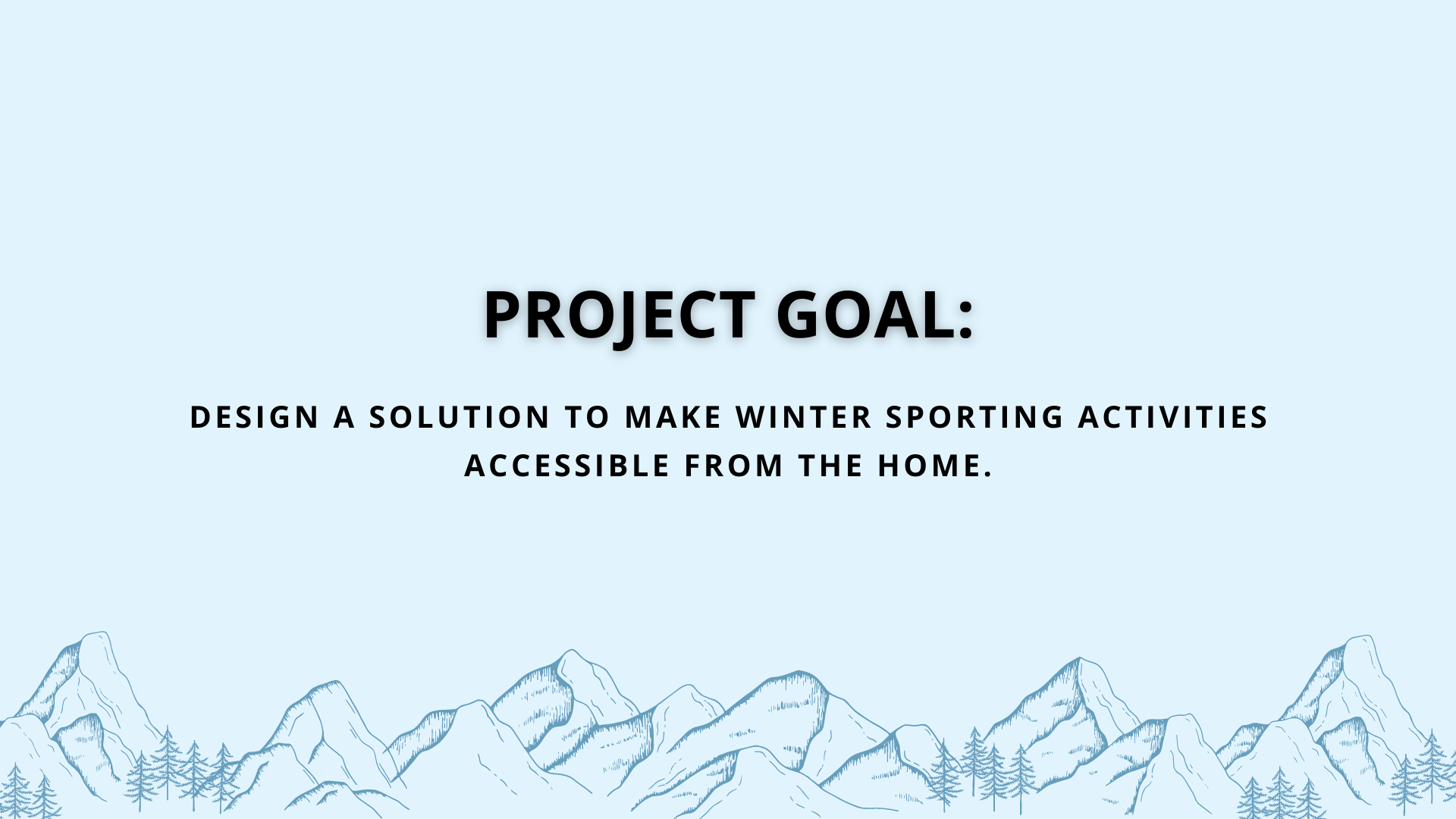 PROJECT GOAL:

DESIGN A SOLUTION TO MAKE WINTER SPORTING ACTIVITIES ACCESSIBLE FROM THE HOME.